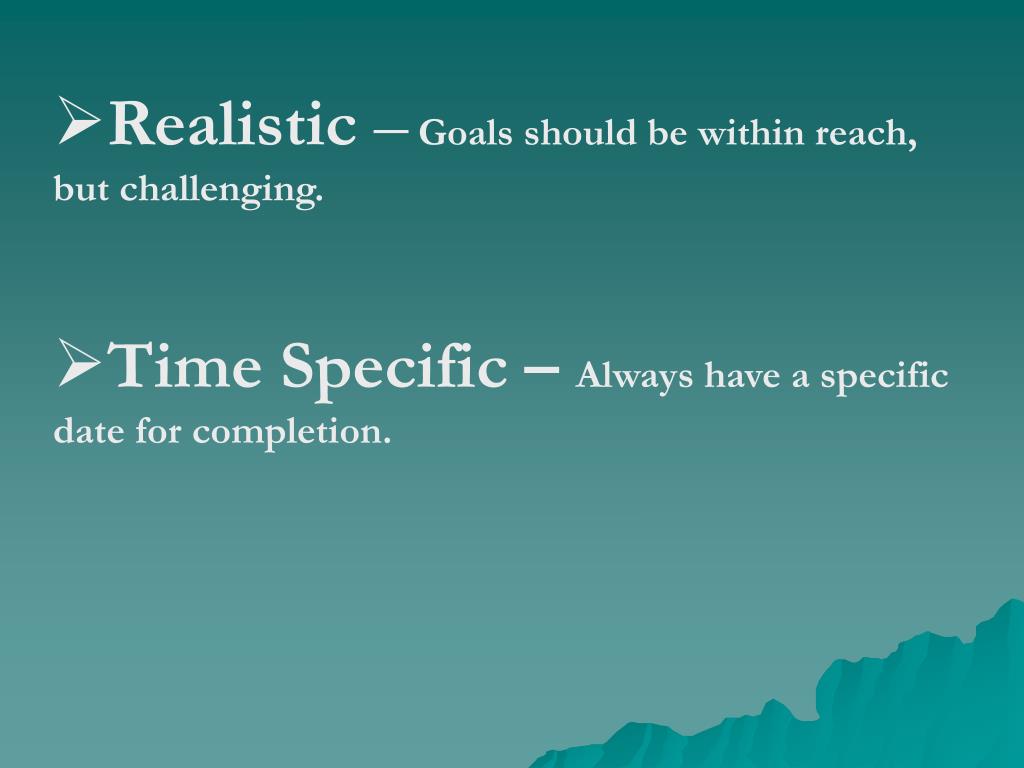 ➢Realistic – Goals should be within reach, but challenging.

➢Time Specific – Always have a specific date for completion.